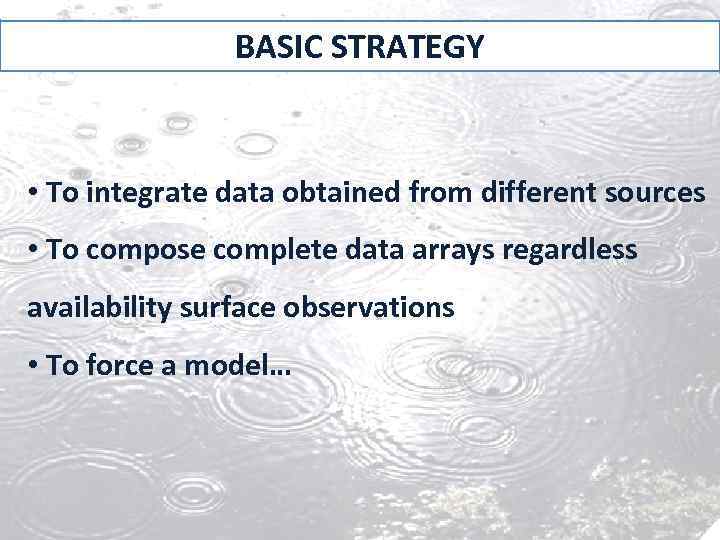 BASIC STRATEGY

• To integrate data obtained from different sources

• To compose complete data arrays regardless availability surface observations

• To force a model…